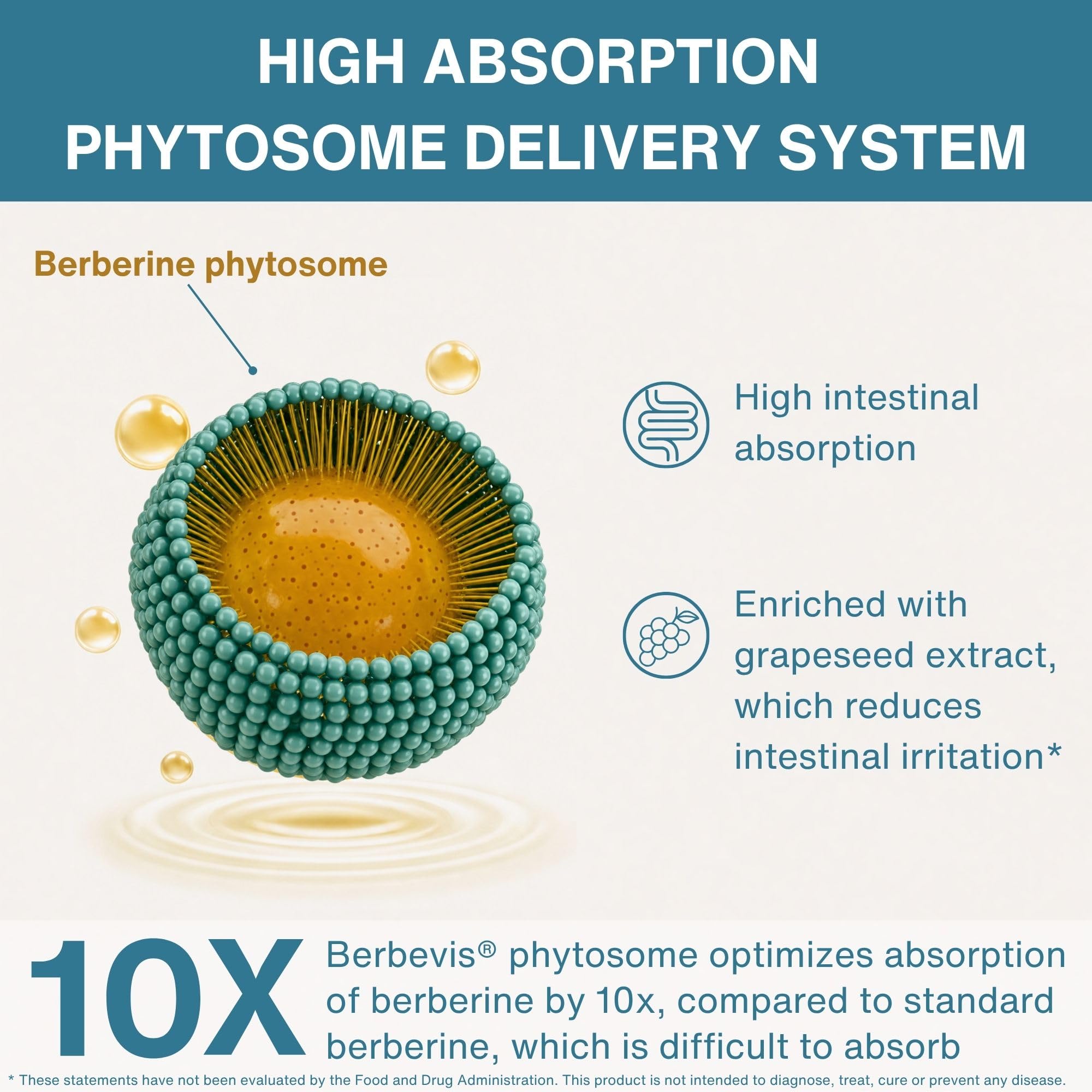 HIGH ABSORPTION PHYTOSOME DELIVERY SYSTEM

Berberine phytosome

High intestinal absorption

Enriched with grapeseed extract, which reduces intestinal irritation*

10X

Berbevis® phytosome optimizes absorption of berberine by 10x, compared to standard berberine, which is difficult to absorb

* These statements have not been evaluated by the Food and Drug Administration. This product is not intended to diagnose, treat, cure or prevent any disease.